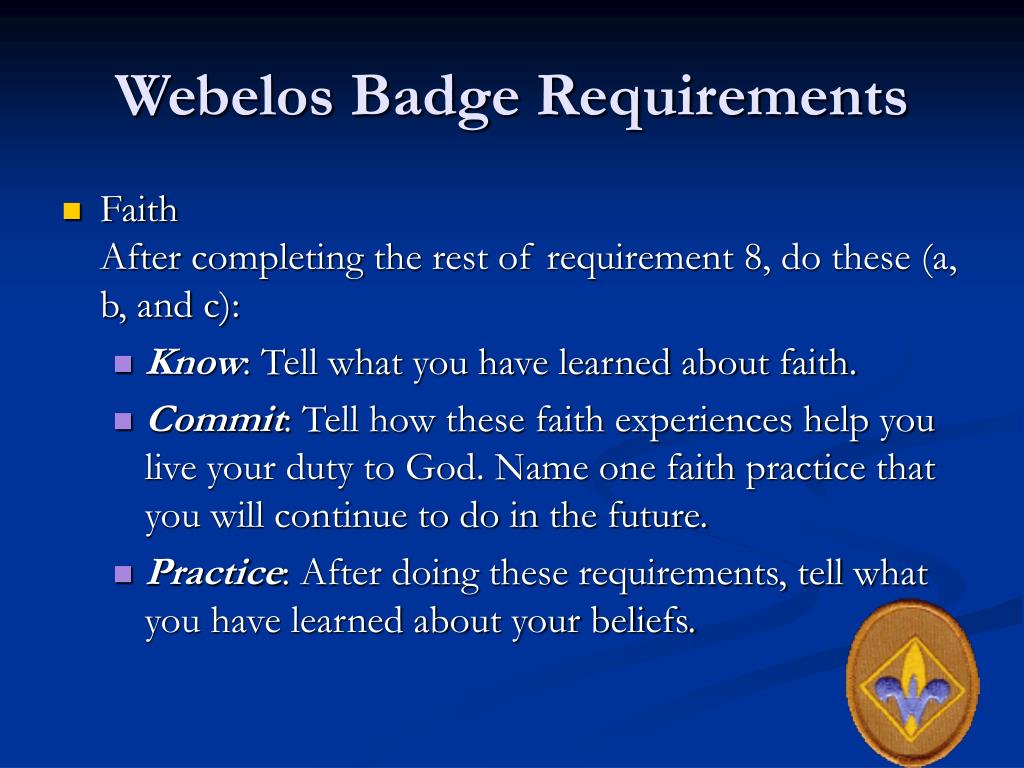 Webelos Badge Requirements

Faith
After completing the rest of requirement 8, do these (a, b, and c):

Know: Tell what you have learned about faith.

Commit: Tell how these faith experiences help you live your duty to God. Name one faith practice that you will continue to do in the future.

Practice: After doing these requirements, tell what you have learned about your beliefs.